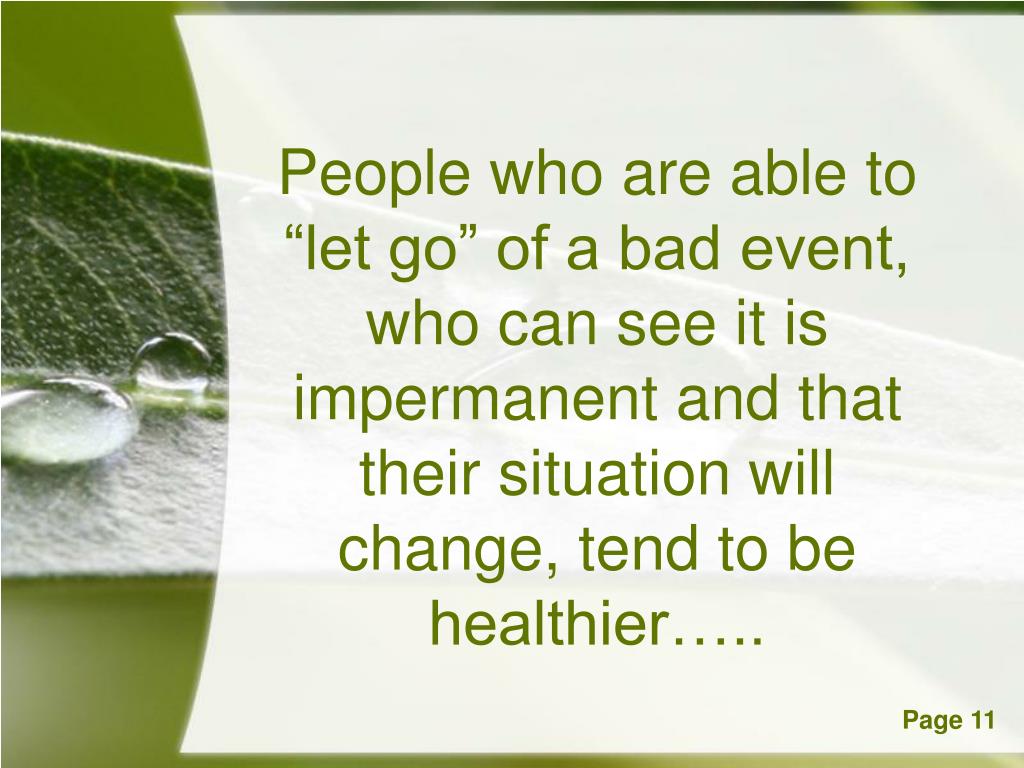 People who are able to “let go” of a bad event, who can see it is impermanent and that their situation will change, tend to be healthier…..

Page 11